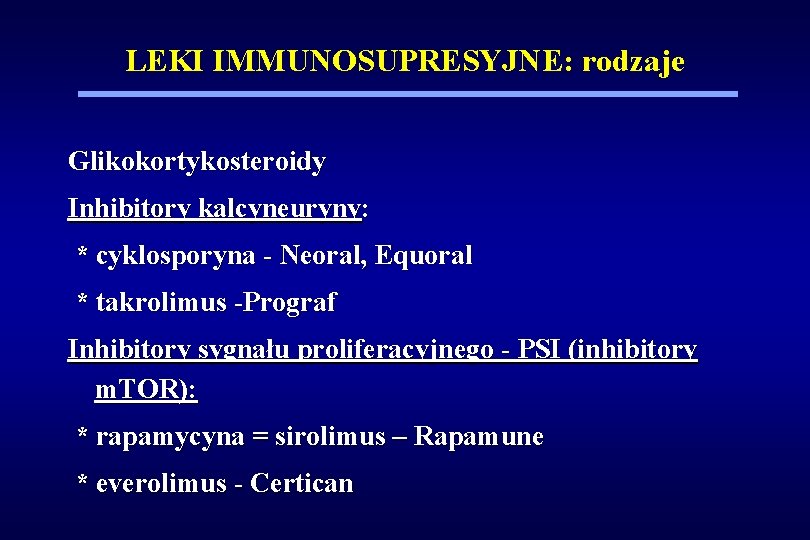 LEKI IMMUNOSUPRESYJNE: rodzaje

Glikokortykosteroidy

Inhibitory kalcyneuryny:

* cyklosporyna - Neoral, Equoral

* takrolimus -Prograf

Inhibitory sygnału proliferacyjnego - PSI (inhibitory mTOR):

* rapamycyna = sirolimus – Rapamune

* everolimus - Certican